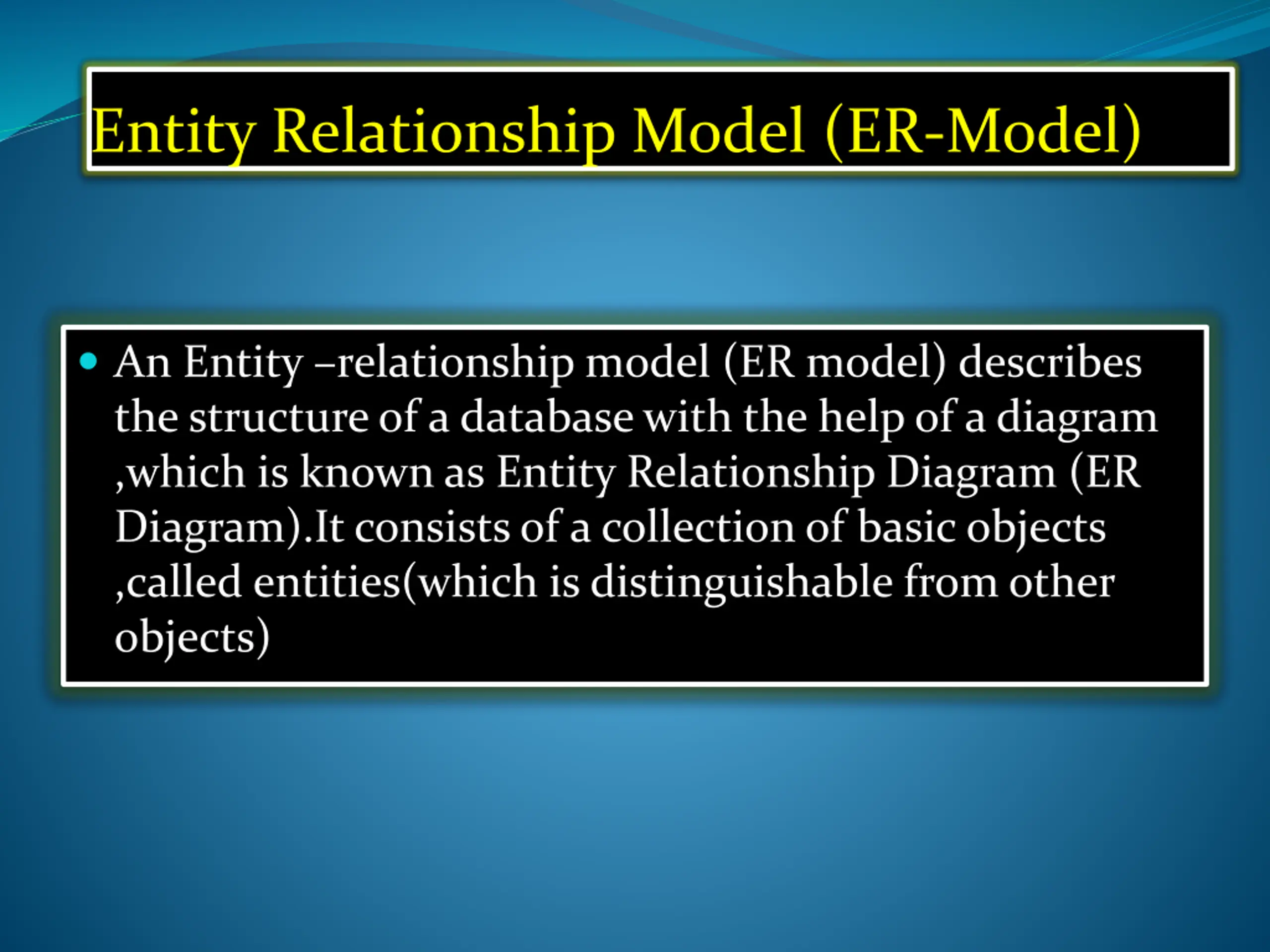 Entity Relationship Model (ER-Model)

• An Entity –relationship model (ER model) describes the structure of a database with the help of a diagram ,which is known as Entity Relationship Diagram (ER Diagram).It consists of a collection of basic objects ,called entities(which is distinguishable from other objects)